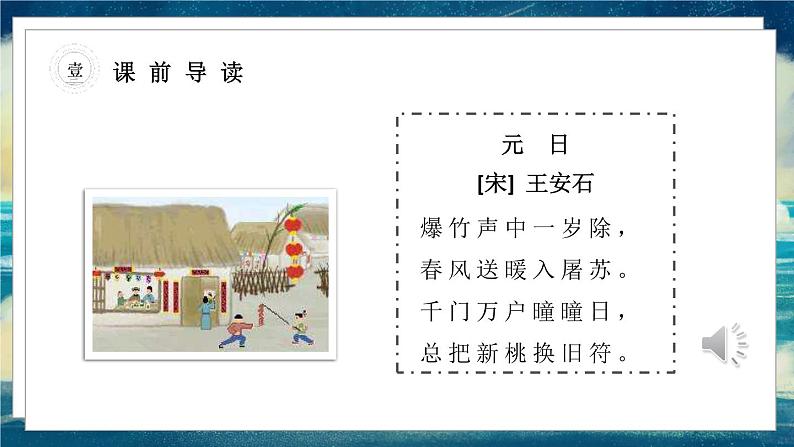 壹 课前导读

元 日

[宋] 王安石

爆竹声中一岁除，
春风送暖入屠苏。
千门万户曈曈日，
总把新桃换旧符。